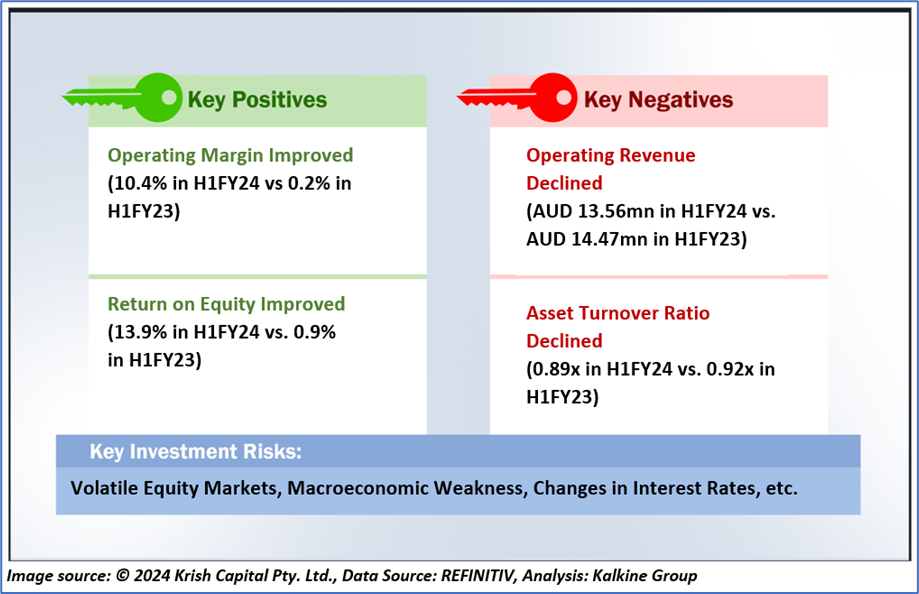 Key Positives

Operating Margin Improved
(10.4% in H1FY24 vs 0.2% in H1FY23)

Return on Equity Improved
(13.9% in H1FY24 vs. 0.9% in H1FY23)

Key Negatives

Operating Revenue Declined
(AUD 13.56mn in H1FY24 vs. AUD 14.47mn in H1FY23)

Asset Turnover Ratio Declined
(0.89x in H1FY24 vs. 0.92x in H1FY23)

Key Investment Risks:

Volatile Equity Markets, Macroeconomic Weakness, Changes in Interest Rates, etc.

Image source: © 2024 Krish Capital Pty. Ltd., Data Source: REFINITIV, Analysis: Kalkine Group